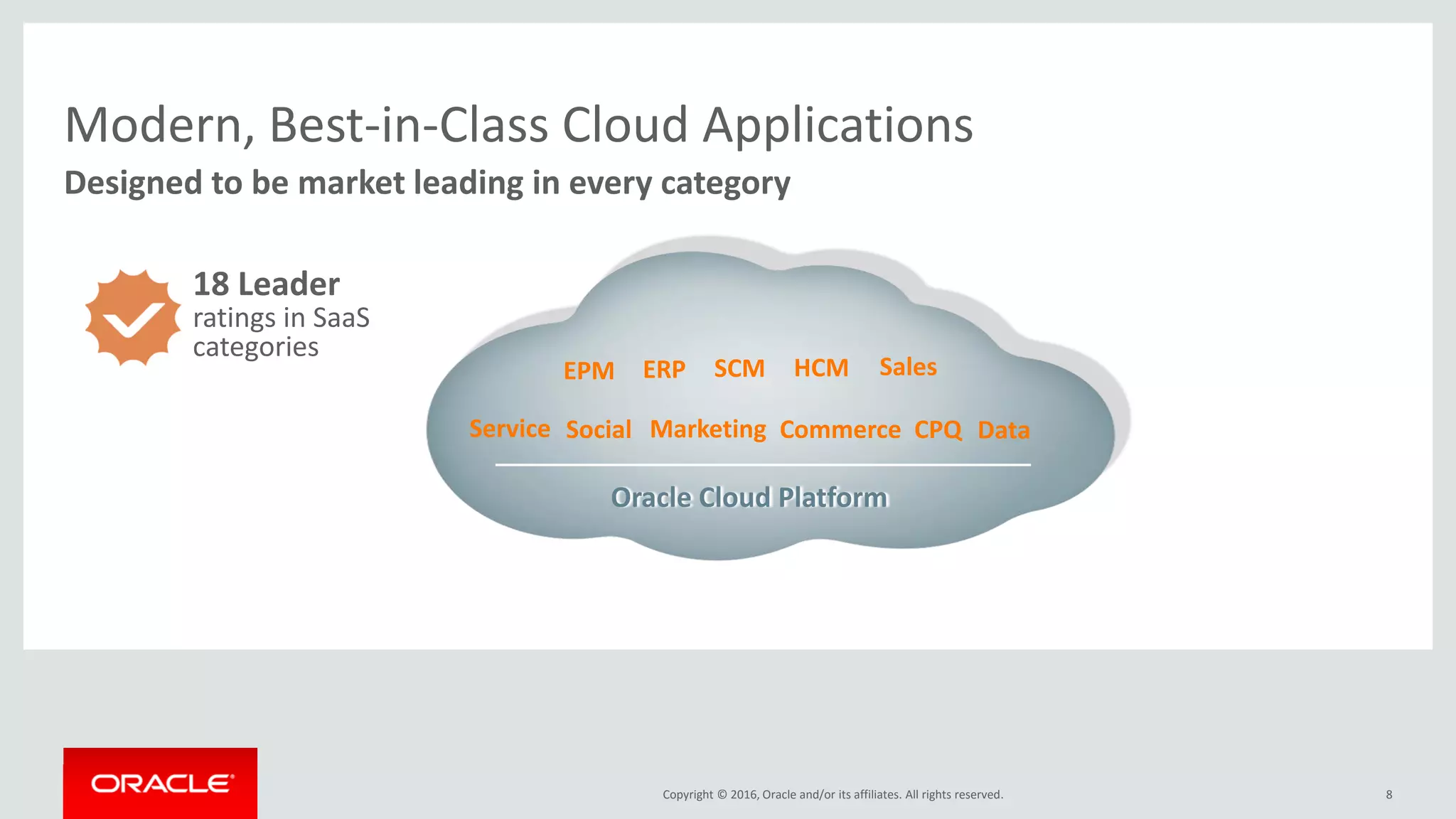 Modern, Best-in-Class Cloud Applications

Designed to be market leading in every category

18 Leader ratings in SaaS categories

EPM ERP SCM HCM Sales

Service Social Marketing Commerce CPQ Data

Oracle Cloud Platform

ORACLE

Copyright © 2016, Oracle and/or its affiliates. All rights reserved.

8